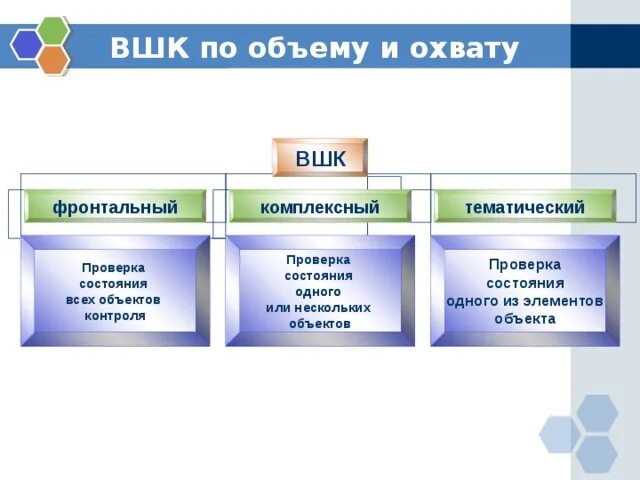 ВШК по объему и охвату

ВШК

фронтальный

комплексный

тематический

Проверка состояния всех объектов контроля

Проверка состояния одного или нескольких объектов

Проверка состояния одного из элементов объекта